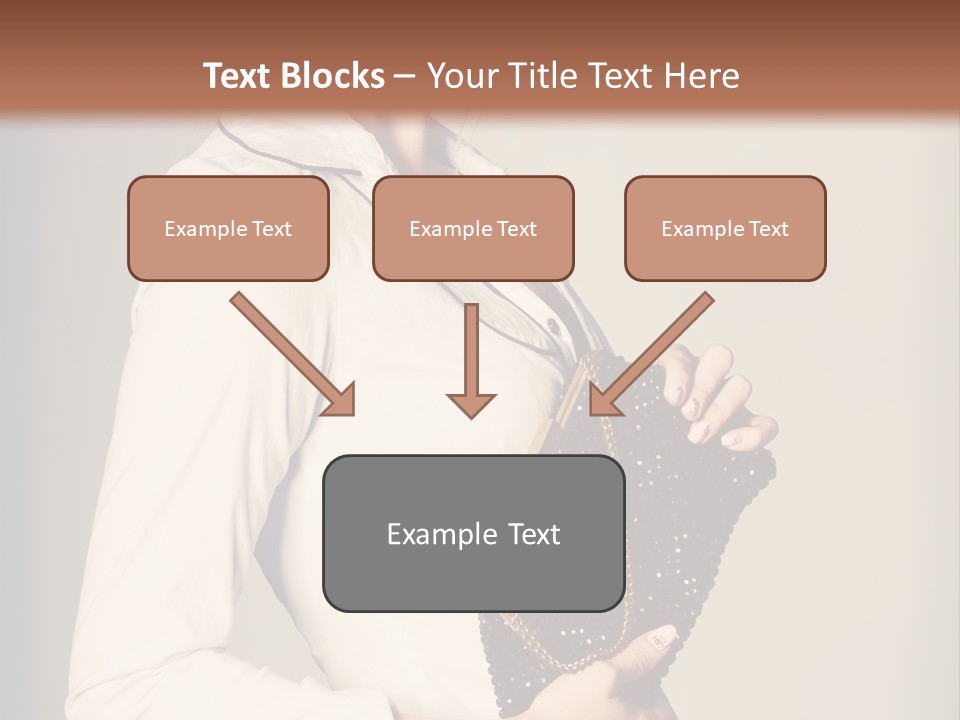 Text Blocks – Your Title Text Here

Example Text

Example Text

Example Text

Example Text